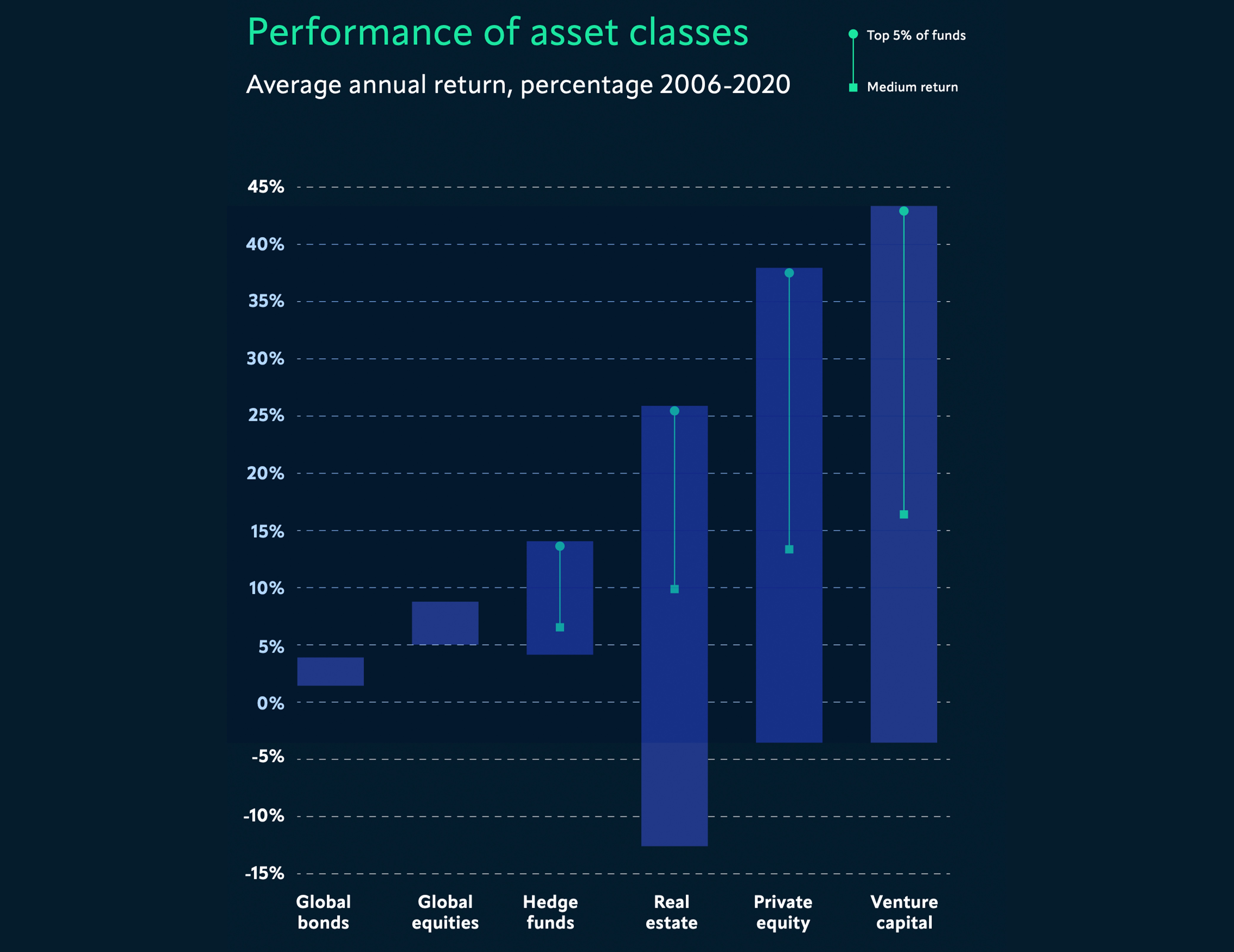 Performance of asset classes

Average annual return, percentage 2006-2020

Top 5% of funds

Medium return

45%
40%
35%
30%
25%
20%
15%
10%
5%
0%
-5%
-10%
-15%

Global bonds

Global equities

Hedge funds

Real estate

Private equity

Venture capital